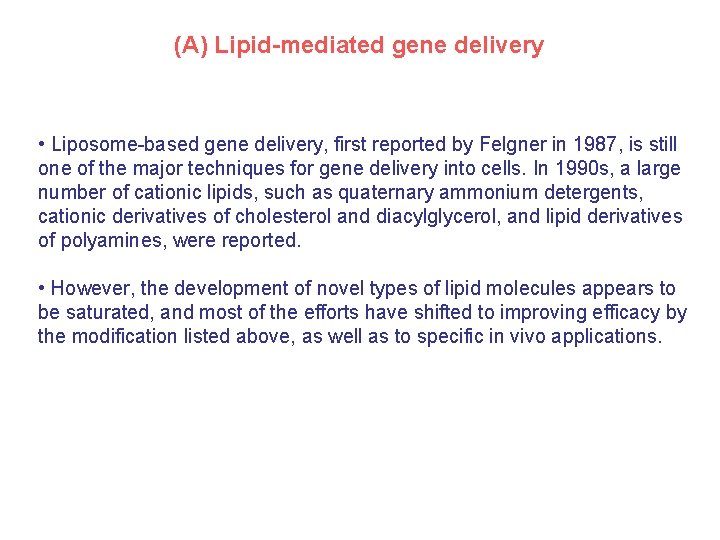 (A) Lipid-mediated gene delivery

• Liposome-based gene delivery, first reported by Felgner in 1987, is still one of the major techniques for gene delivery into cells. In 1990s, a large number of cationic lipids, such as quaternary ammonium detergents, cationic derivatives of cholesterol and diacylglycerol, and lipid derivatives of polyamines, were reported.

• However, the development of novel types of lipid molecules appears to be saturated, and most of the efforts have shifted to improving efficacy by the modification listed above, as well as to specific in vivo applications.